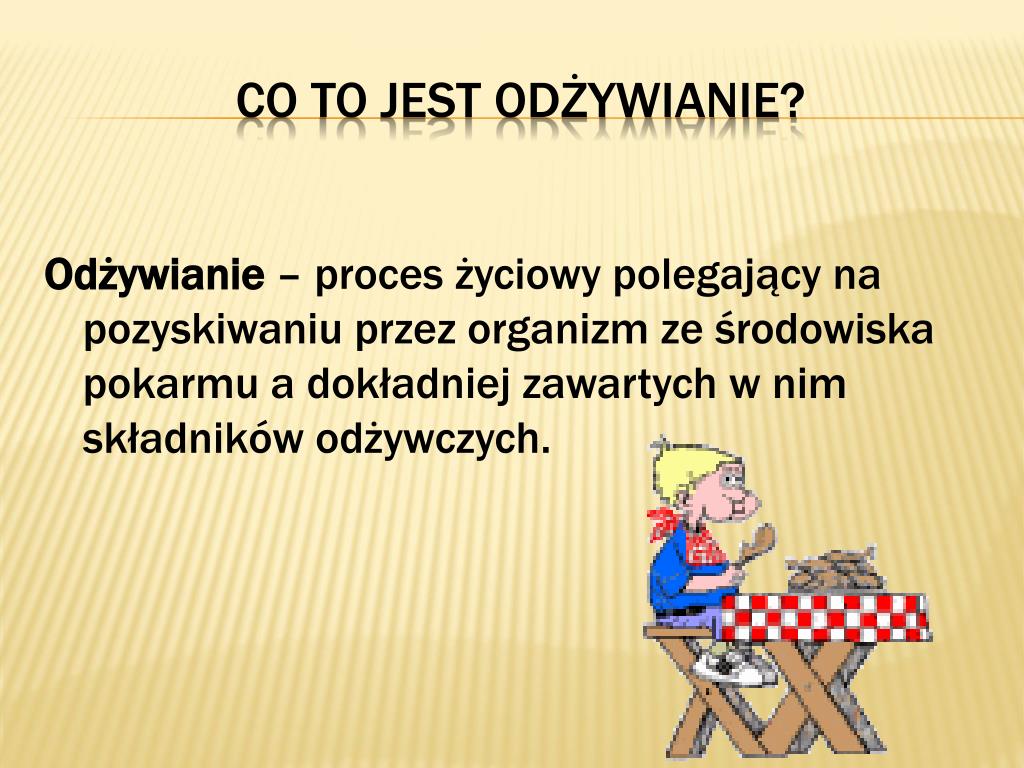 CO TO JEST ODŻYWIANIE?

Odżywianie – proces życiowy polegający na pozyskiwaniu przez organizm ze środowiska pokarmu a dokładniej zawartych w nim składników odżywczych.